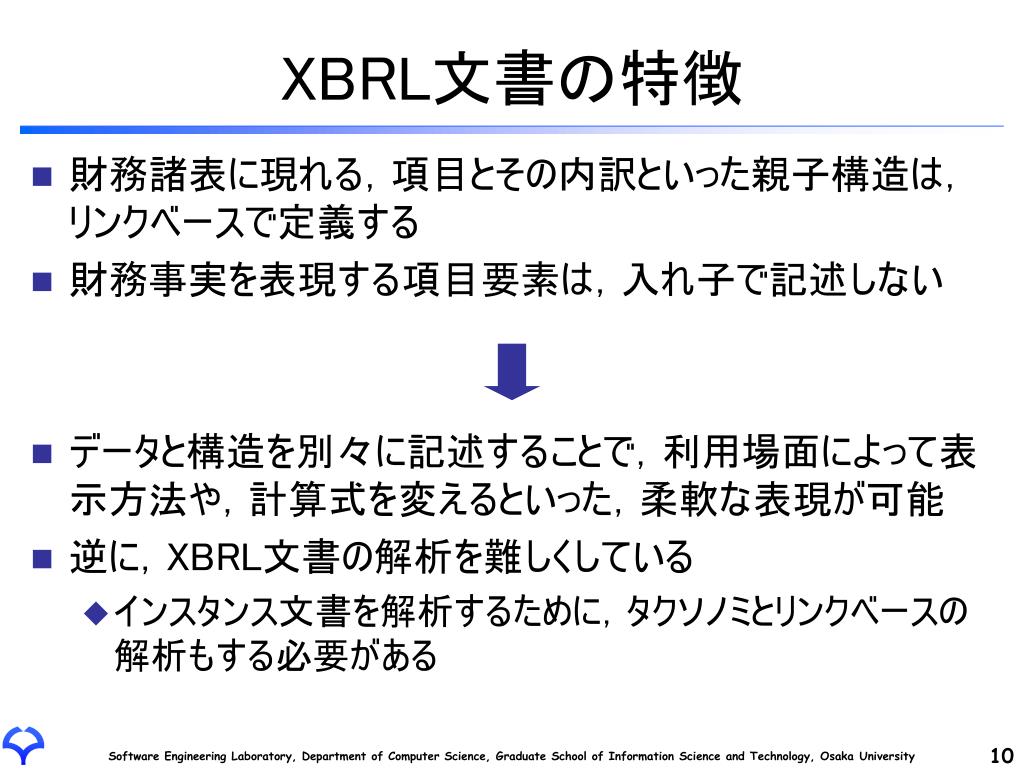 XBRL文書の特徴

■ 財務諸表に現れる，項目とその内訳といった親子構造は，リンクベースで定義する
■ 財務事実を表現する項目要素は，入れ子で記述しない

■ データと構造を別々に記述することで，利用場面によって表示方法や，計算式を変えるといった，柔軟な表現が可能
■ 逆に，XBRL文書の解析を難しくしている
◆ インスタンス文書を解析するために，タクソノミとリンクベースの解析もする必要がある

Software Engineering Laboratory, Department of Computer Science, Graduate School of Information Science and Technology, Osaka University 10